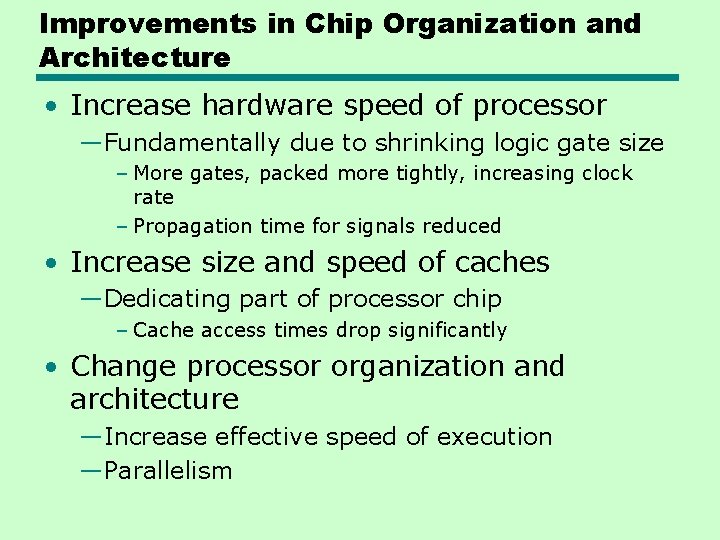 Improvements in Chip Organization and Architecture

• Increase hardware speed of processor
—Fundamentally due to shrinking logic gate size
– More gates, packed more tightly, increasing clock rate
– Propagation time for signals reduced
• Increase size and speed of caches
—Dedicating part of processor chip
– Cache access times drop significantly
• Change processor organization and architecture
—Increase effective speed of execution
—Parallelism